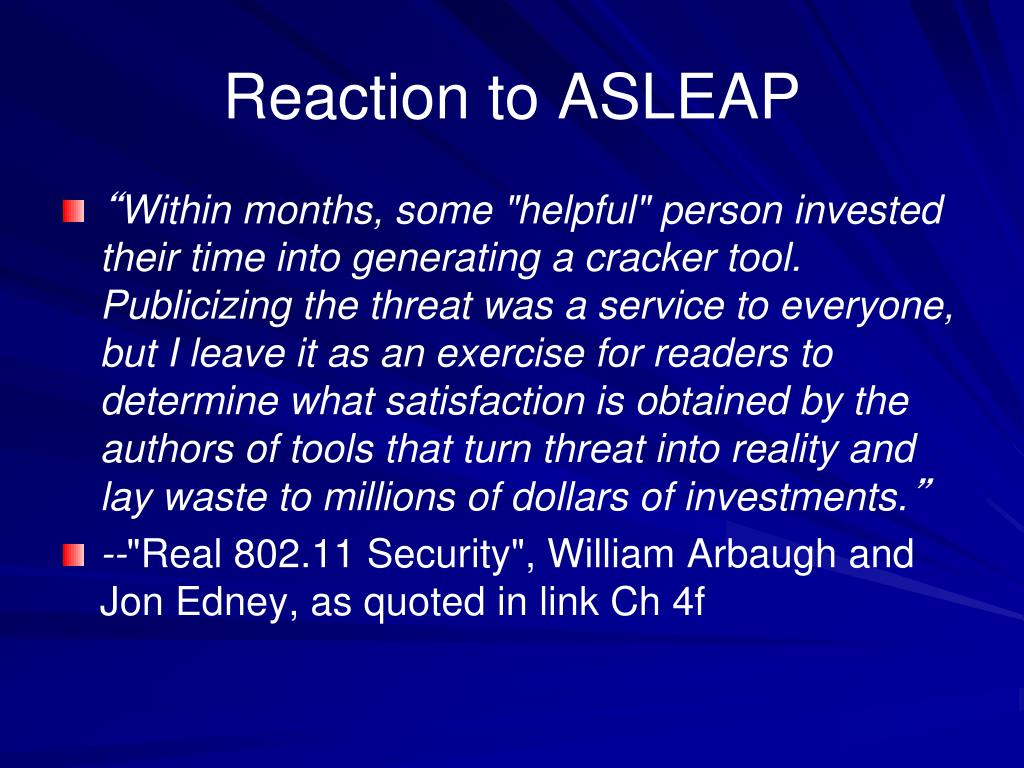 Reaction to ASLEAP

“Within months, some "helpful" person invested their time into generating a cracker tool. Publicizing the threat was a service to everyone, but I leave it as an exercise for readers to determine what satisfaction is obtained by the authors of tools that turn threat into reality and lay waste to millions of dollars of investments.”

--"Real 802.11 Security", William Arbaugh and Jon Edney, as quoted in link Ch 4f